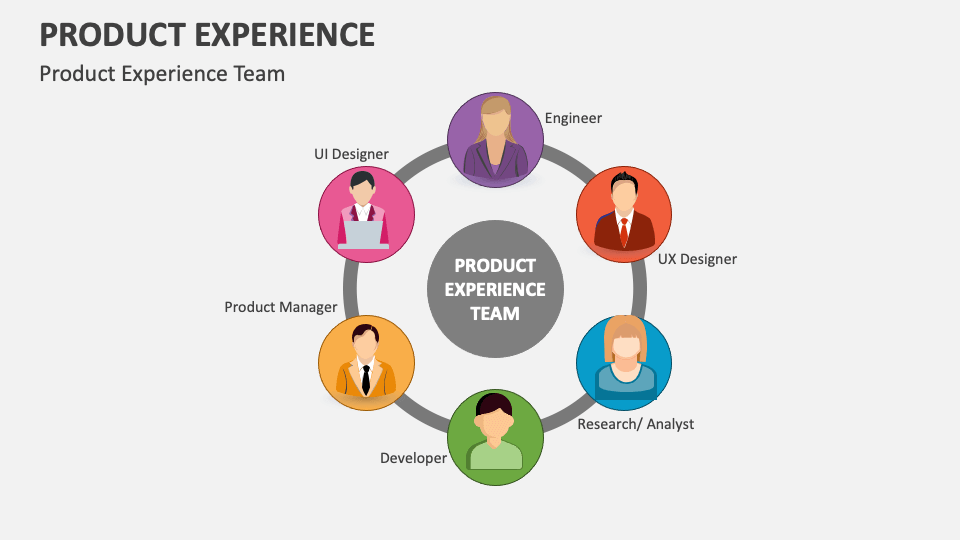 PRODUCT EXPERIENCE
Product Experience Team

PRODUCT EXPERIENCE TEAM

Engineer
UX Designer
Research/ Analyst
Developer
Product Manager
UI Designer